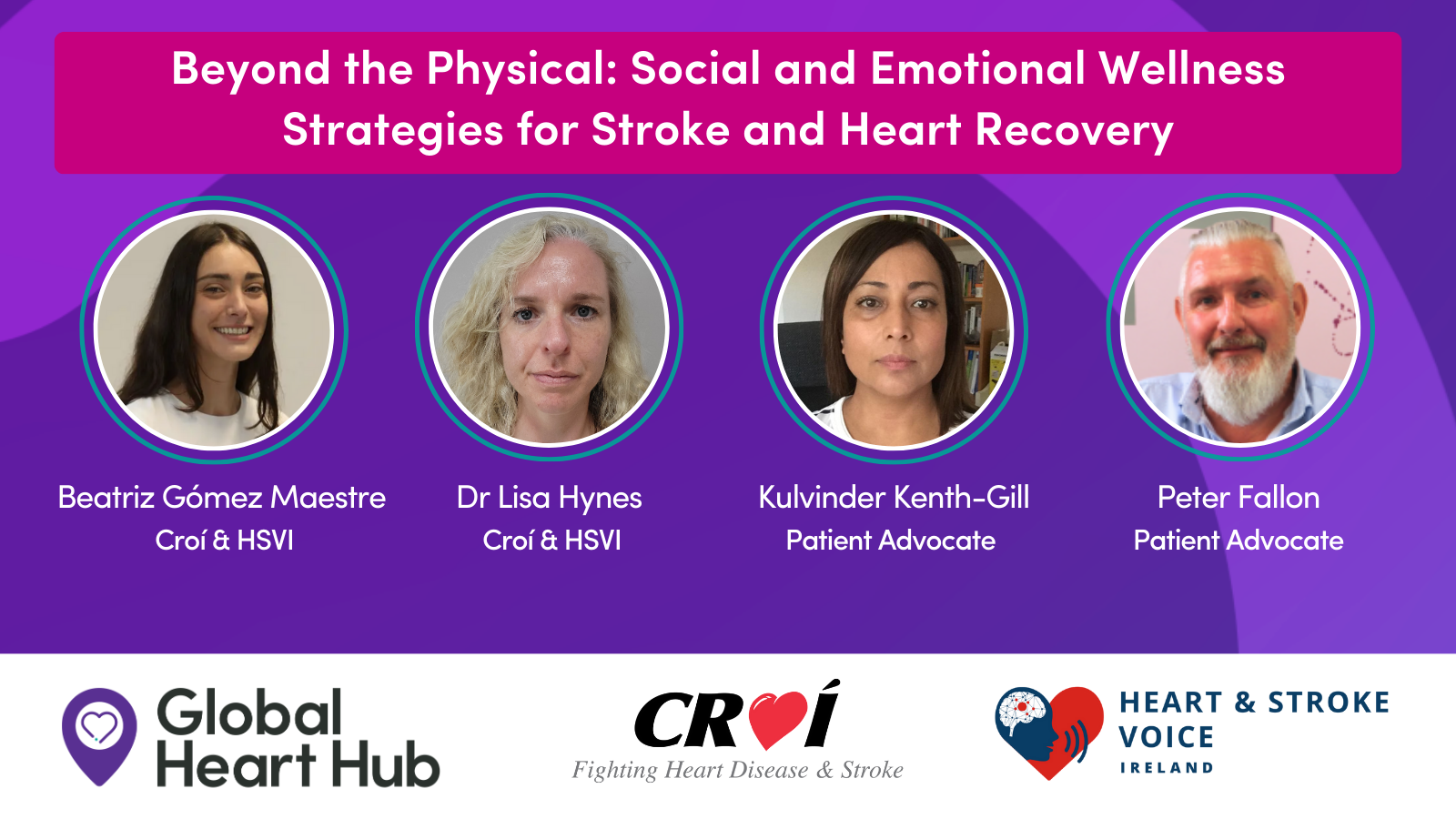 Beyond the Physical: Social and Emotional Wellness Strategies for Stroke and Heart Recovery

Beatriz Gómez Maestre
Croí & HSVI

Dr Lisa Hynes
Croí & HSVI

Kulvinder Kenth-Gill
Patient Advocate

Peter Fallon
Patient Advocate

Global Heart Hub

CROÍ
Fighting Heart Disease & Stroke

HEART & STROKE VOICE
IRELAND